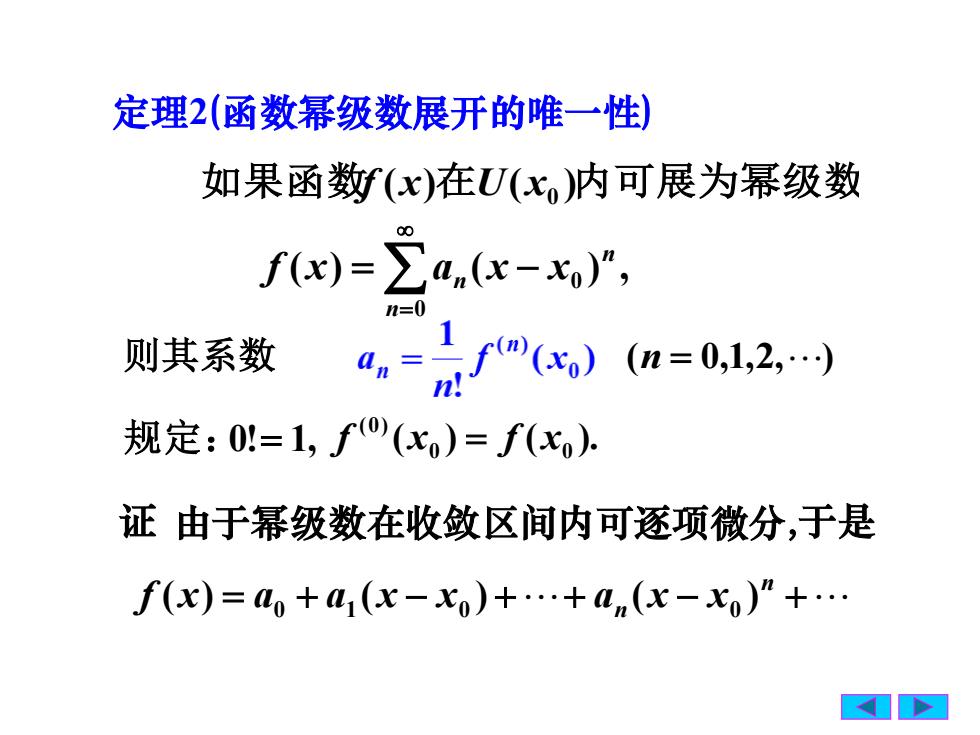 定理2(函数幂级数展开的唯一性)

如果函数$f(x)$在$U(x_0)$内可展为幂级数

$f(x)=\sum_{n=0}^{\infty}a_n(x-x_0)^n,$

则其系数 $a_n=\frac{1}{n!}f^{(n)}(x_0)$ $(n=0,1,2,\cdots)$

规定: $0!=1,\ f^{(0)}(x_0)=f(x_0).$

证 由于幂级数在收敛区间内可逐项微分,于是

$f(x)=a_0+a_1(x-x_0)+\cdots+a_n(x-x_0)^n+\cdots$